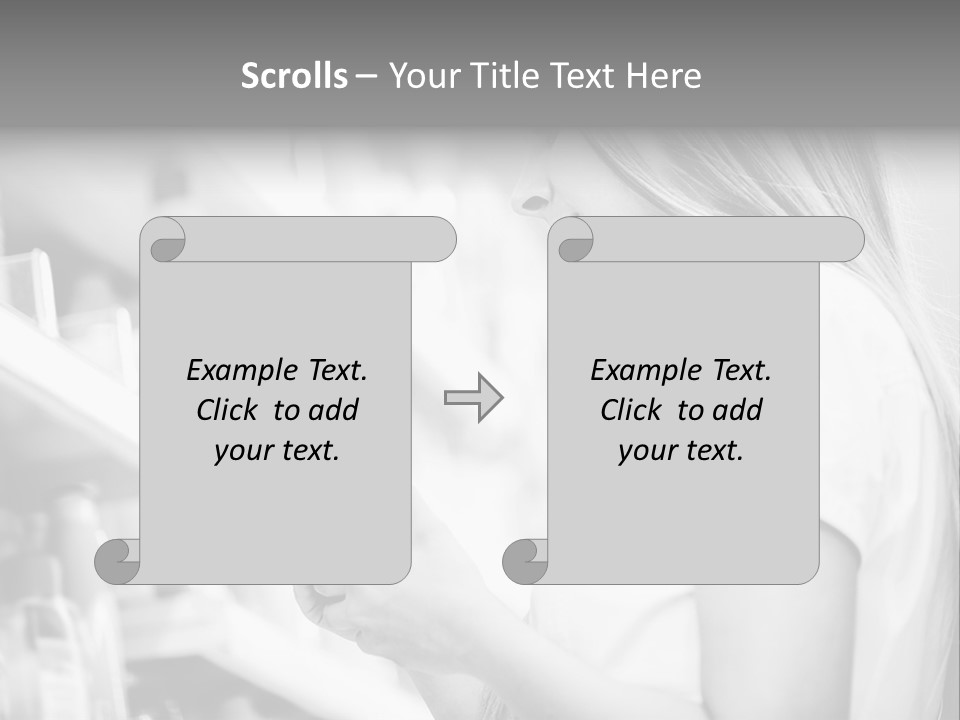 Scrolls – Your Title Text Here

Example Text. Click to add your text.

Example Text. Click to add your text.